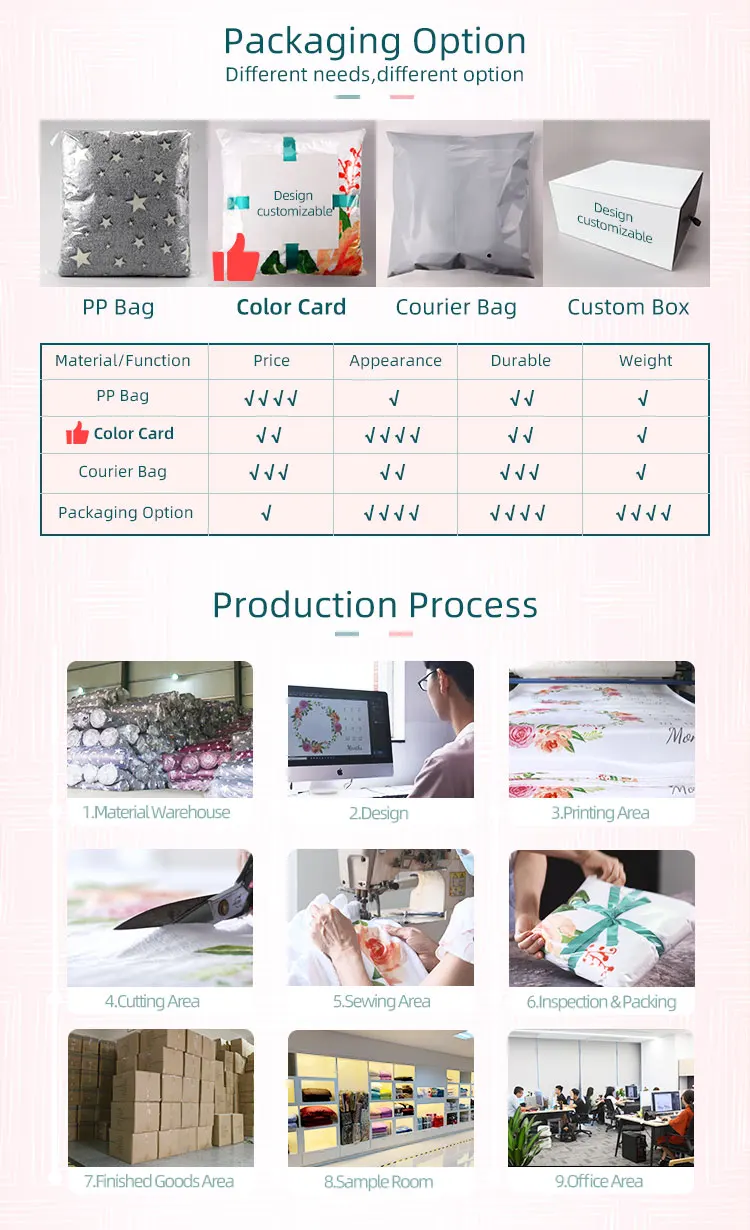 Packaging Option
Different needs,different option

Design customizable

Design customizable

PP Bag Color Card Courier Bag Custom Box

| Material/Function | Price | Appearance | Durable | Weight |
|---|---|---|---|---|
| PP Bag | √√√√ | √ | √√ | √ |
| Color Card | √√ | √√√√ | √√ | √ |
| Courier Bag | √√√ | √√ | √√√ | √ |
| Packaging Option | √ | √√√√ | √√√√ | √√√√ |

Production Process

1.Material Warehouse
2.Design
3.Printing Area
4.Cutting Area
5.Sewing Area
6.Inspection & Packing
7.Finished Goods Area
8.Sample Room
9.Office Area